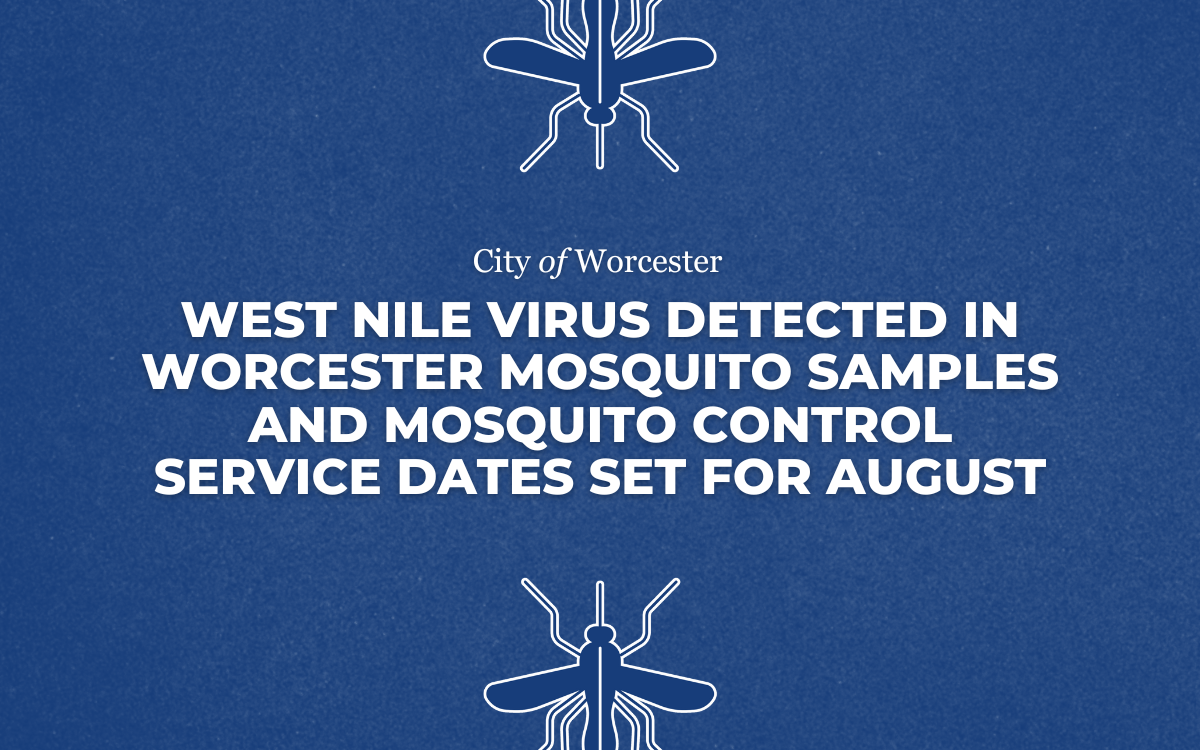 City of Worcester

WEST NILE VIRUS DETECTED IN WORCESTER MOSQUITO SAMPLES AND MOSQUITO CONTROL SERVICE DATES SET FOR AUGUST